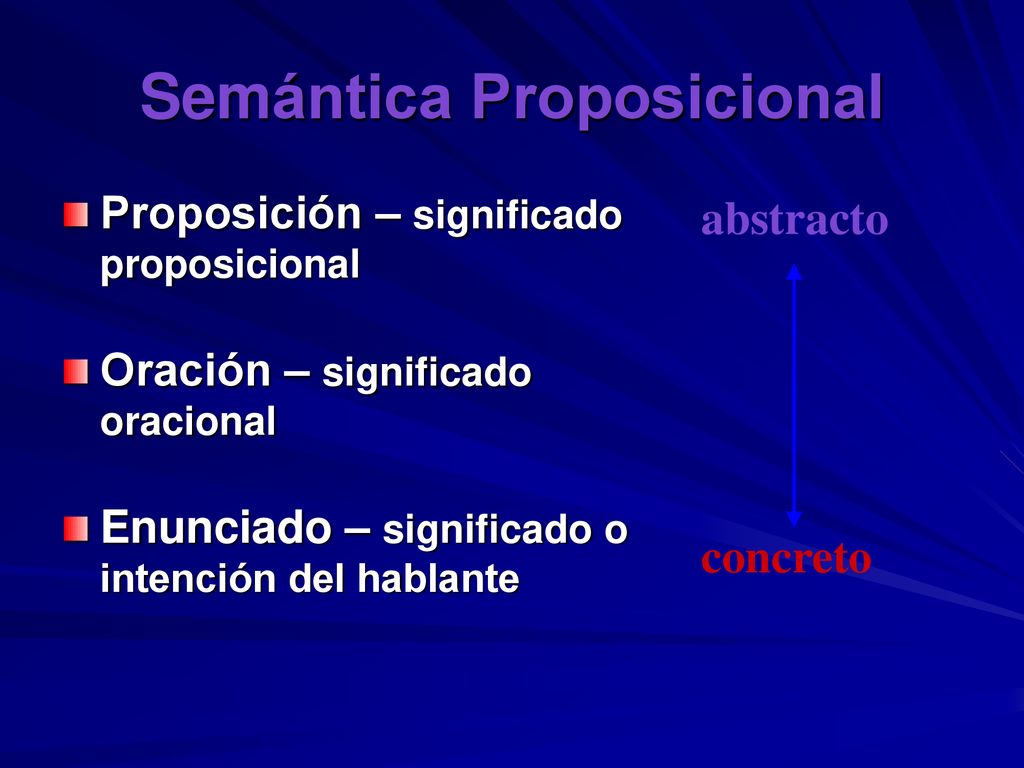 Semántica Proposicional

Proposición – significado proposicional

Oración – significado oracional

Enunciado – significado o intención del hablante

abstracto

concreto